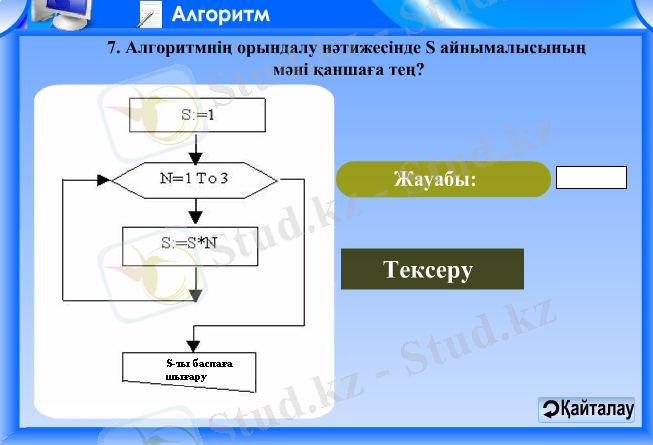 Алгоритм

7. Алгоритмнің орындалу нәтижесінде S айнымалысының мәні қаншаға тең?

S:=1

N=1 To 3

S:=S*N

S-ты баспаға шығару

Жауабы:

Тексеру

Қайталау

Stud.kz - Stud.kz